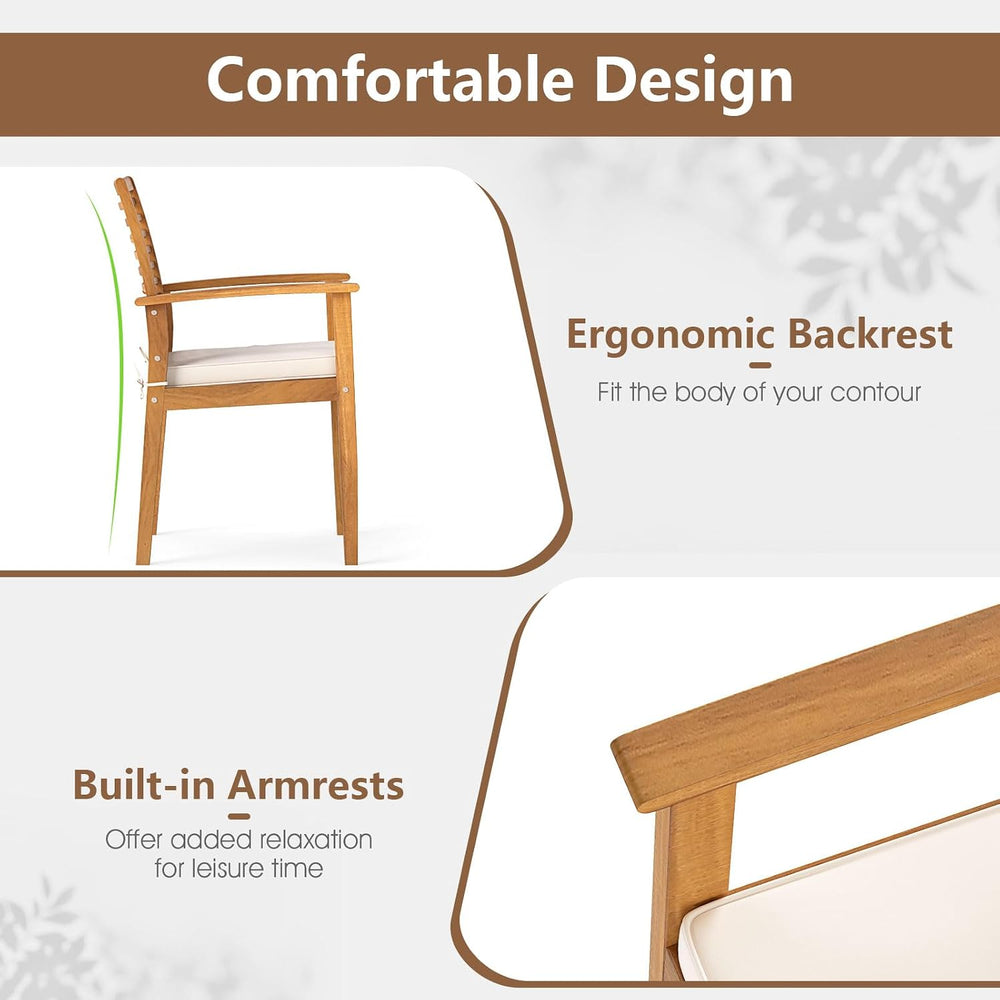 Comfortable Design

Ergonomic Backrest

Fit the body of your contour

Built-in Armrests

Offer added relaxation
for leisure time